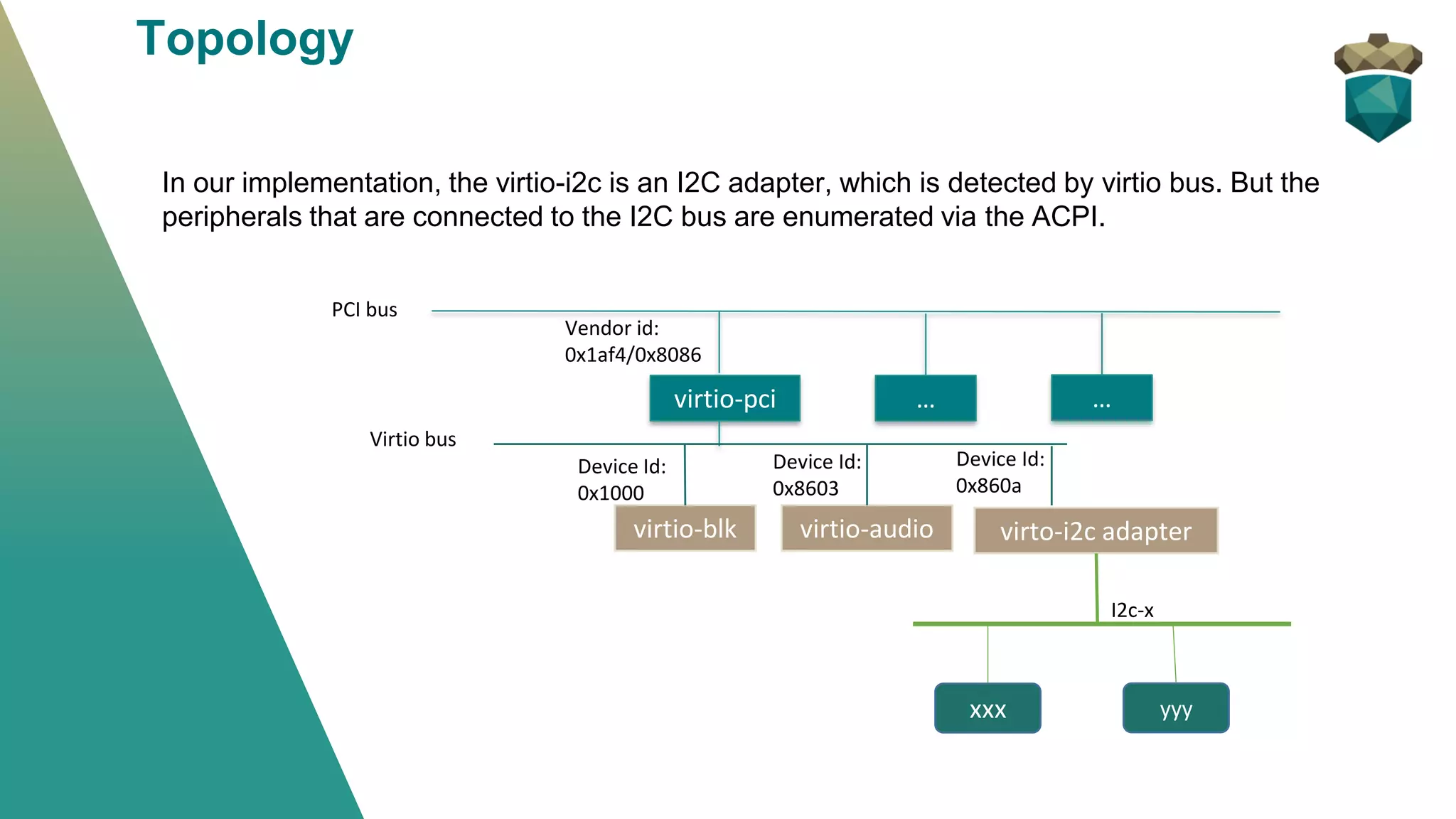 Topology

In our implementation, the virtio-i2c is an I2C adapter, which is detected by virtio bus. But the peripherals that are connected to the I2C bus are enumerated via the ACPI.

PCI bus

Vendor id: 0x1af4/0x8086

virtio-pci

...

...

Virtio bus

Device Id: 0x1000

Device Id: 0x8603

Device Id: 0x860a

virtio-blk

virtio-audio

virto-i2c adapter

I2c-x

xxx

yyy